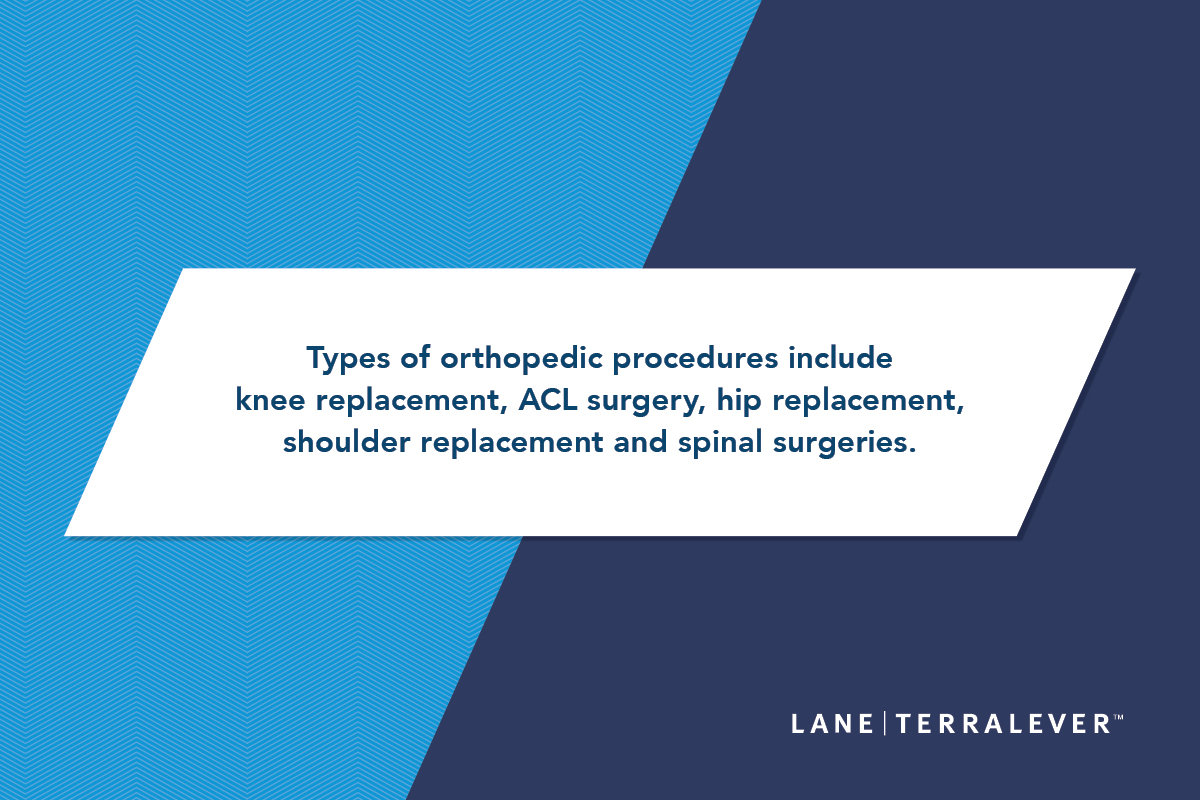 Types of orthopedic procedures include knee replacement, ACL surgery, hip replacement, shoulder replacement and spinal surgeries.

LANE | TERRALEVER™